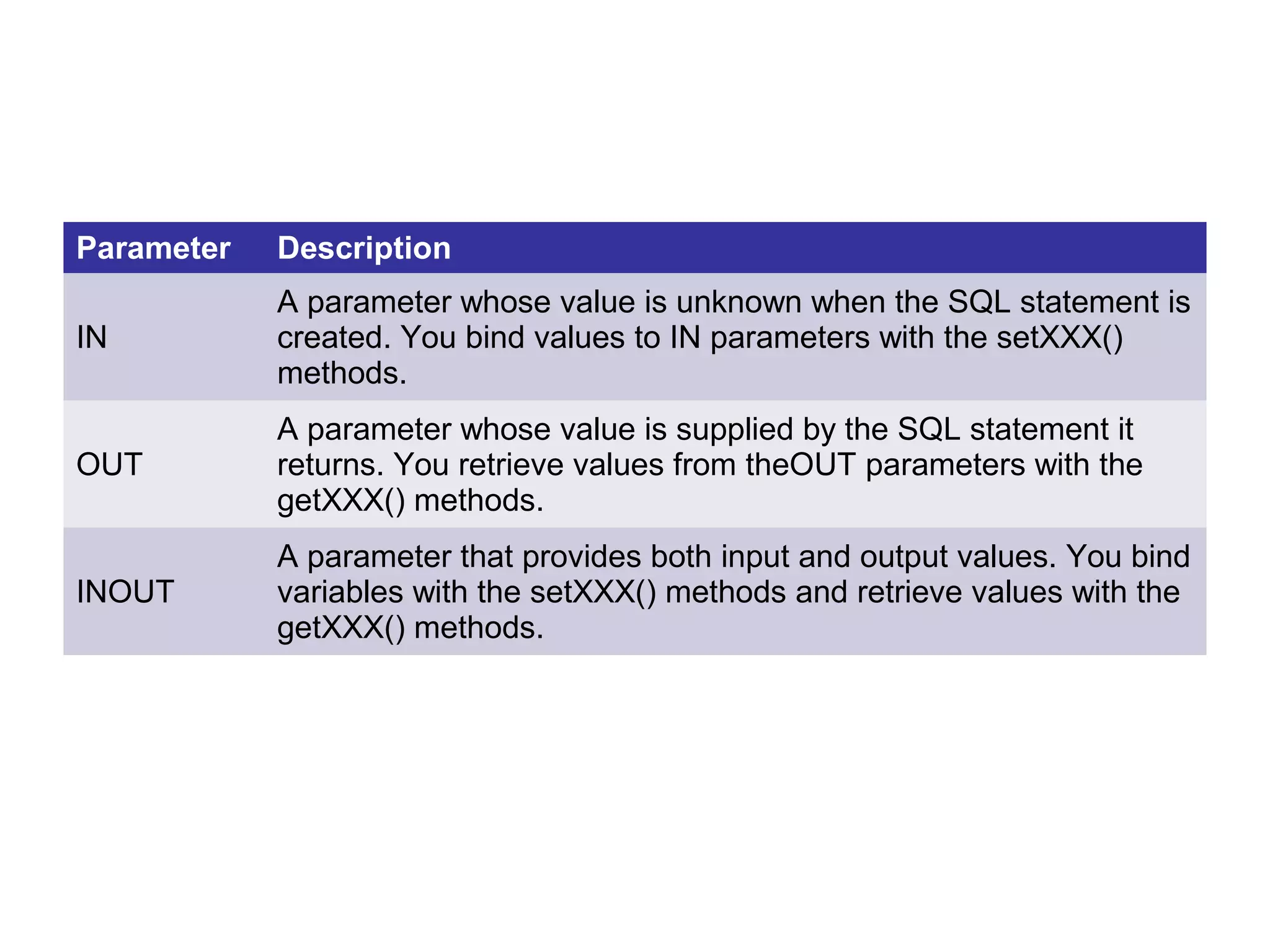 | Parameter | Description |
|---|---|
| IN | A parameter whose value is unknown when the SQL statement is created. You bind values to IN parameters with the setXXX() methods. |
| OUT | A parameter whose value is supplied by the SQL statement it returns. You retrieve values from theOUT parameters with the getXXX() methods. |
| INOUT | A parameter that provides both input and output values. You bind variables with the setXXX() methods and retrieve values with the getXXX() methods. |